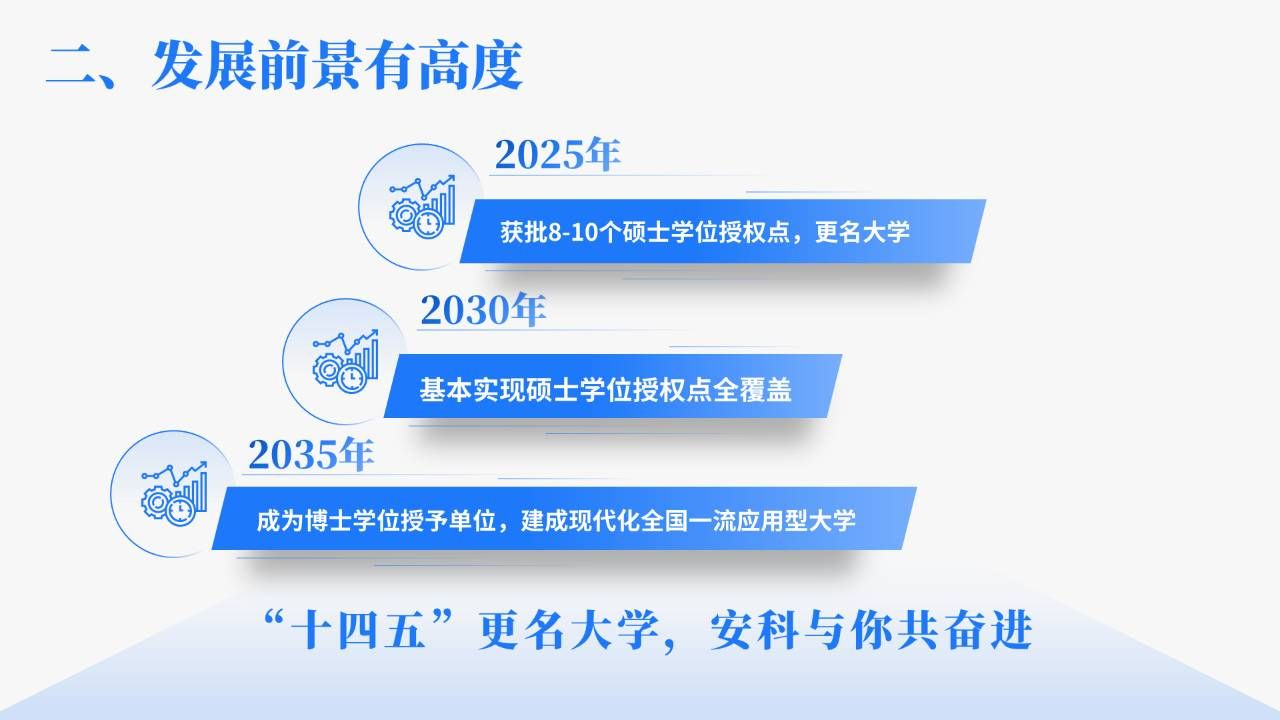 二、发展前景有高度

2025年

获批8-10个硕士学位授权点，更名大学

2030年

基本实现硕士学位授权点全覆盖

2035年

成为博士学位授予单位，建成现代化全国一流应用型大学

“十四五”更名大学，安科与你共奋进